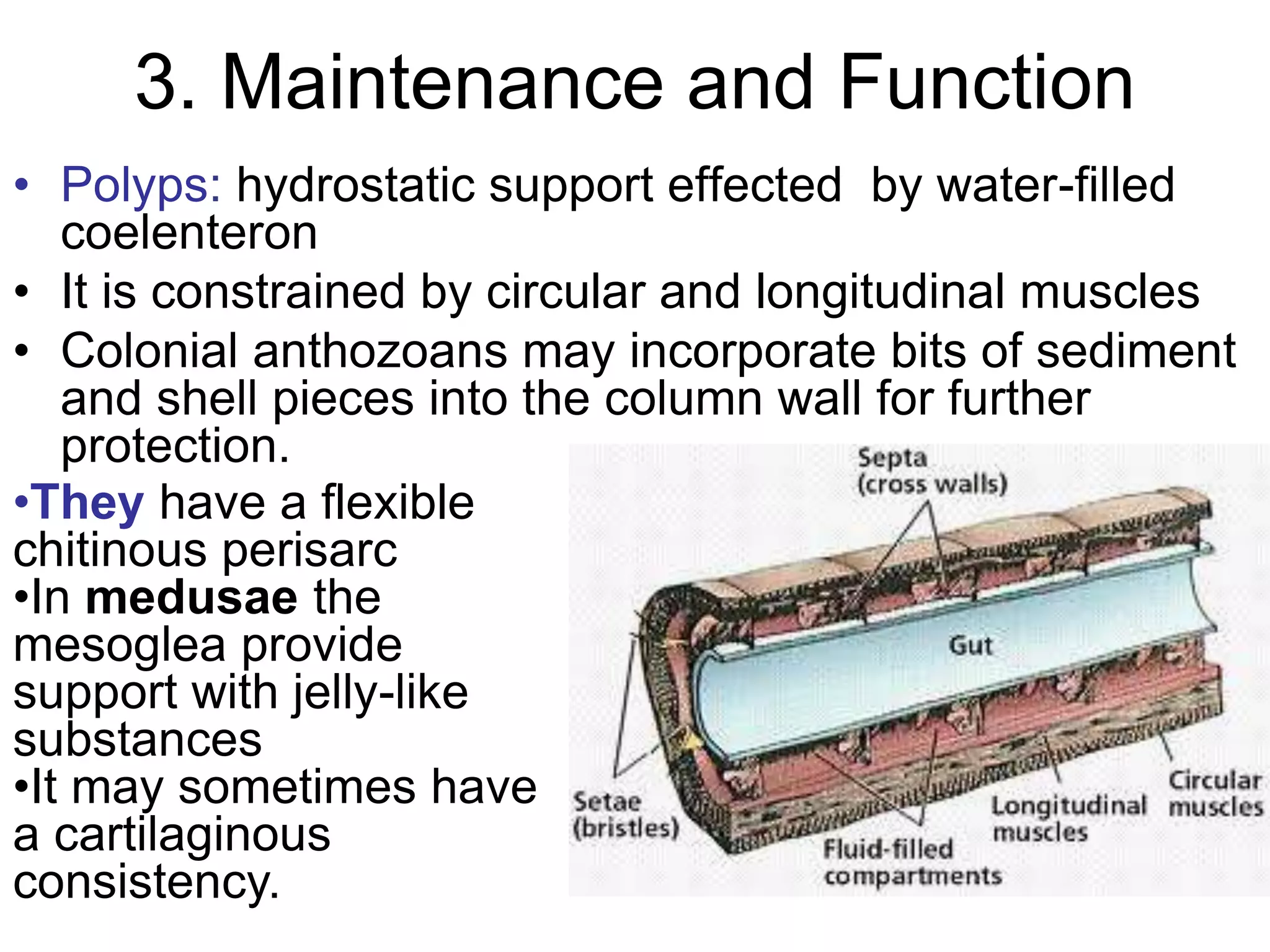 3. Maintenance and Function

• Polyps: hydrostatic support effected by water-filled coelenteron

• It is constrained by circular and longitudinal muscles

• Colonial anthozoans may incorporate bits of sediment and shell pieces into the column wall for further protection.

•They have a flexible chitinous perisarc

•In medusae the mesoglea provide support with jelly-like substances

•It may sometimes have a cartilaginous consistency.

Septa (cross walls)

Gut

Setae (bristles)

Fluid-filled compartments

Longitudinal muscles

Circular muscles